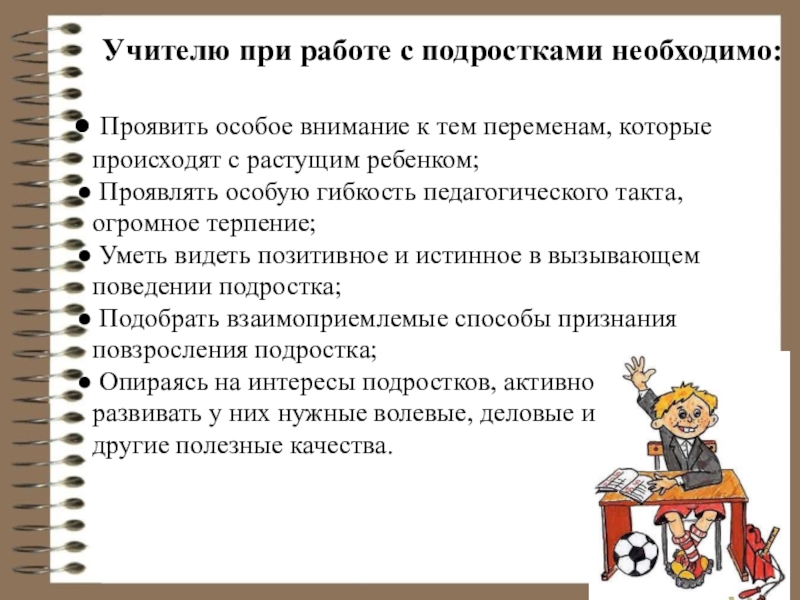 Учителю при работе с подростками необходимо:

● Проявить особое внимание к тем переменам, которые происходят с растущим ребенком;
● Проявлять особую гибкость педагогического такта, огромное терпение;
● Уметь видеть позитивное и истинное в вызывающем поведении подростка;
● Подобрать взаимоприемлемые способы признания повзросления подростка;
● Опираясь на интересы подростков, активно развивать у них нужные волевые, деловые и другие полезные качества.